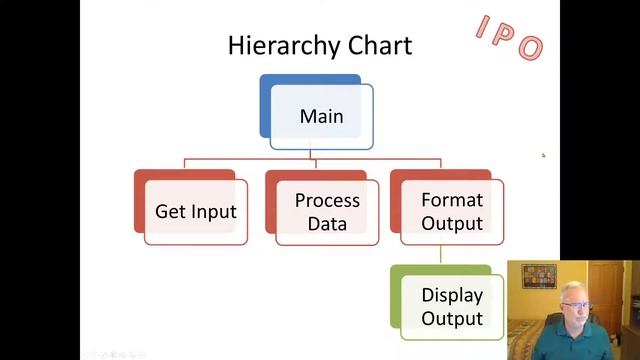 Hierarchy Chart

IPO

Main

Get Input

Process Data

Format Output

Display Output